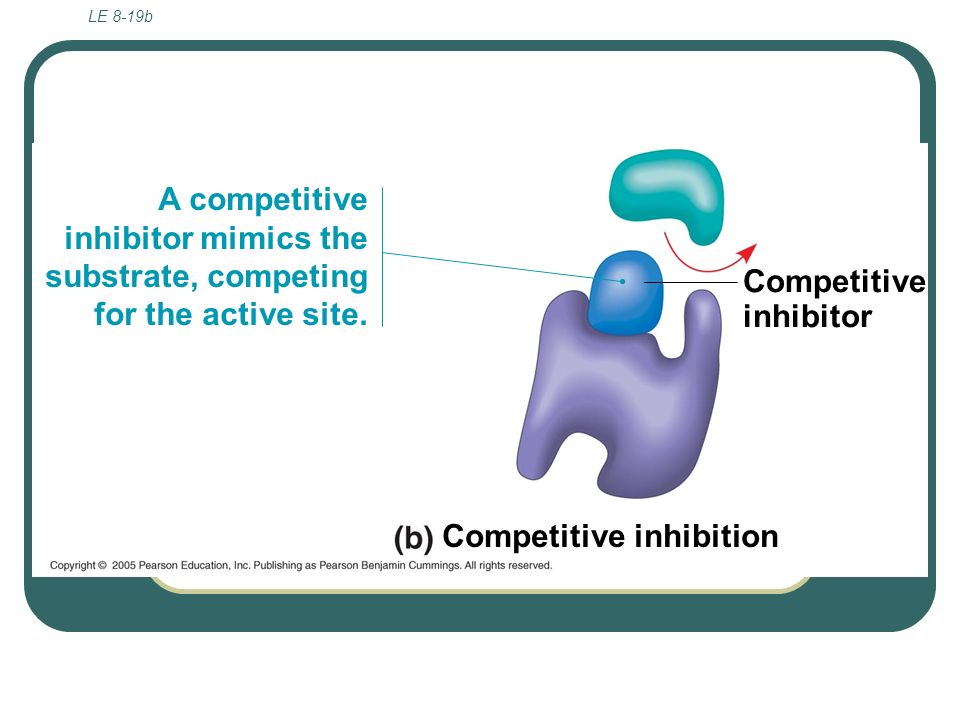 LE 8-19b

A competitive inhibitor mimics the substrate, competing for the active site.

Competitive inhibitor

(b) Competitive inhibition

Copyright © 2005 Pearson Education, Inc. Publishing as Pearson Benjamin Cummings. All rights reserved.